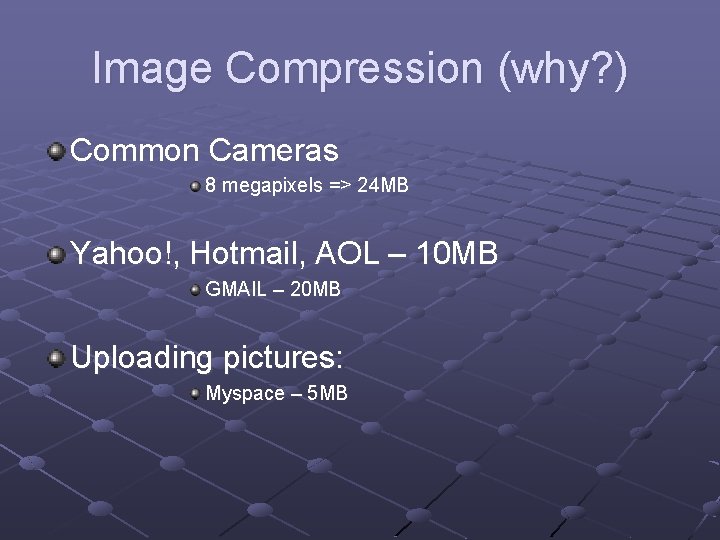 Image Compression (why?)

Common Cameras

8 megapixels => 24MB

Yahoo!, Hotmail, AOL – 10MB

GMAIL – 20MB

Uploading pictures:

Myspace – 5MB